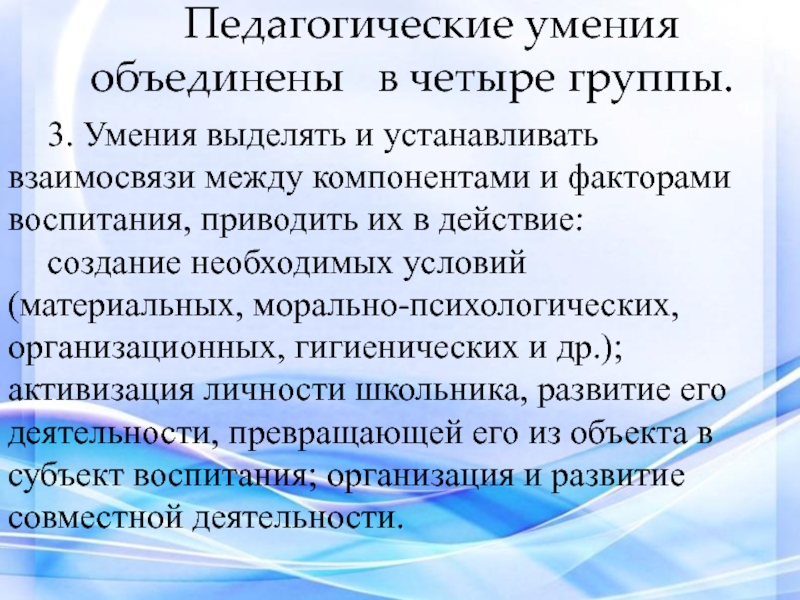 Педагогические умения объединены в четыре группы.

3. Умения выделять и устанавливать взаимосвязи между компонентами и факторами воспитания, приводить их в действие:

создание необходимых условий (материальных, морально-психологических, организационных, гигиенических и др.); активизация личности школьника, развитие его деятельности, превращающей его из объекта в субъект воспитания; организация и развитие совместной деятельности.